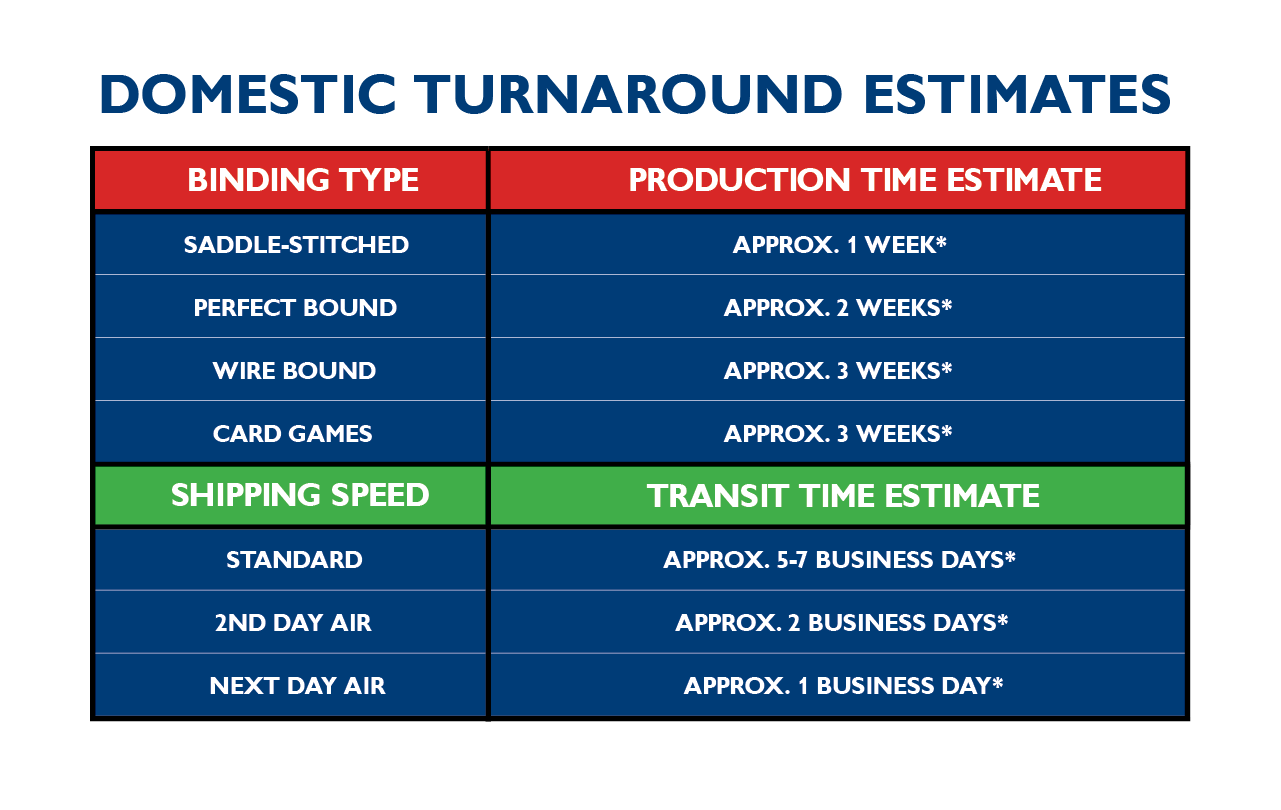 DOMESTIC TURNAROUND ESTIMATES

| BINDING TYPE | PRODUCTION TIME ESTIMATE |
|---|---|
| SADDLE-STITCHED | APPROX. 1 WEEK* |
| PERFECT BOUND | APPROX. 2 WEEKS* |
| WIRE BOUND | APPROX. 3 WEEKS* |
| CARD GAMES | APPROX. 3 WEEKS* |
| SHIPPING SPEED | TRANSIT TIME ESTIMATE |
| STANDARD | APPROX. 5-7 BUSINESS DAYS* |
| 2ND DAY AIR | APPROX. 2 BUSINESS DAYS* |
| NEXT DAY AIR | APPROX. 1 BUSINESS DAY* |